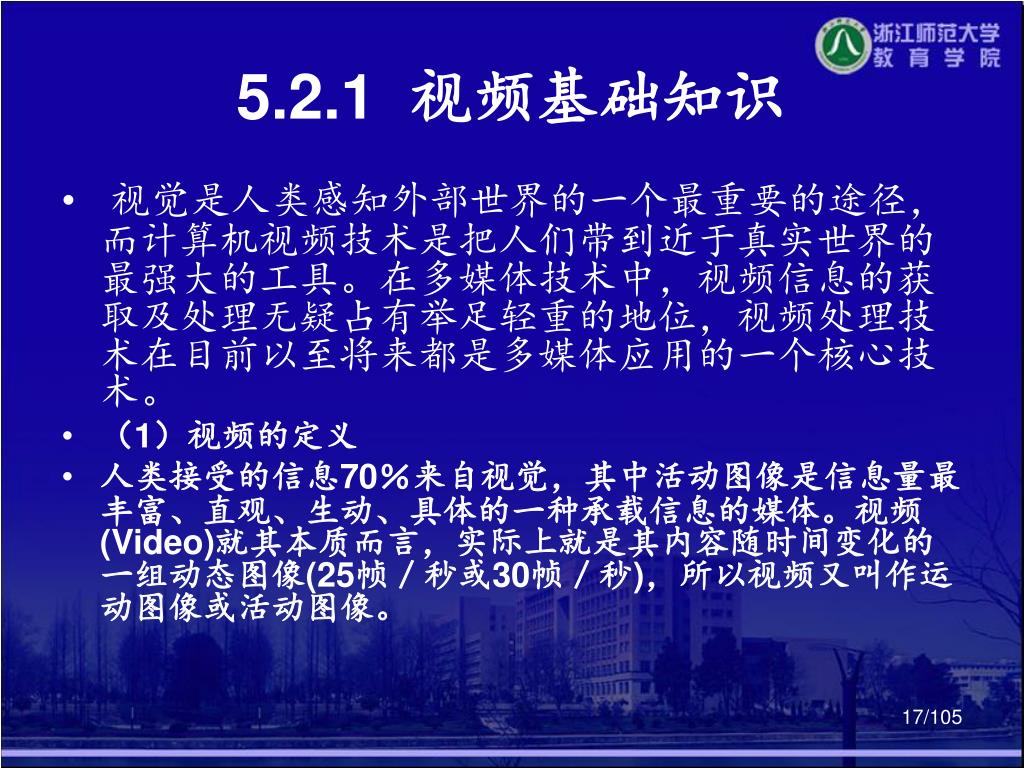 浙江师范大学
教育学院

5.2.1 视频基础知识

• 视觉是人类感知外部世界的一个最重要的途径，而计算机视频技术是把人们带到近于真实世界的最强大的工具。在多媒体技术中，视频信息的获取及处理无疑占有举足轻重的地位，视频处理技术在目前以至将来都是多媒体应用的一个核心技术。

• （1）视频的定义

• 人类接受的信息70％来自视觉，其中活动图像是信息量最丰富、直观、生动、具体的一种承载信息的媒体。视频(Video)就其本质而言，实际上就是其内容随时间变化的一组动态图像(25帧／秒或30帧／秒)，所以视频又叫作运动图像或活动图像。

17/105